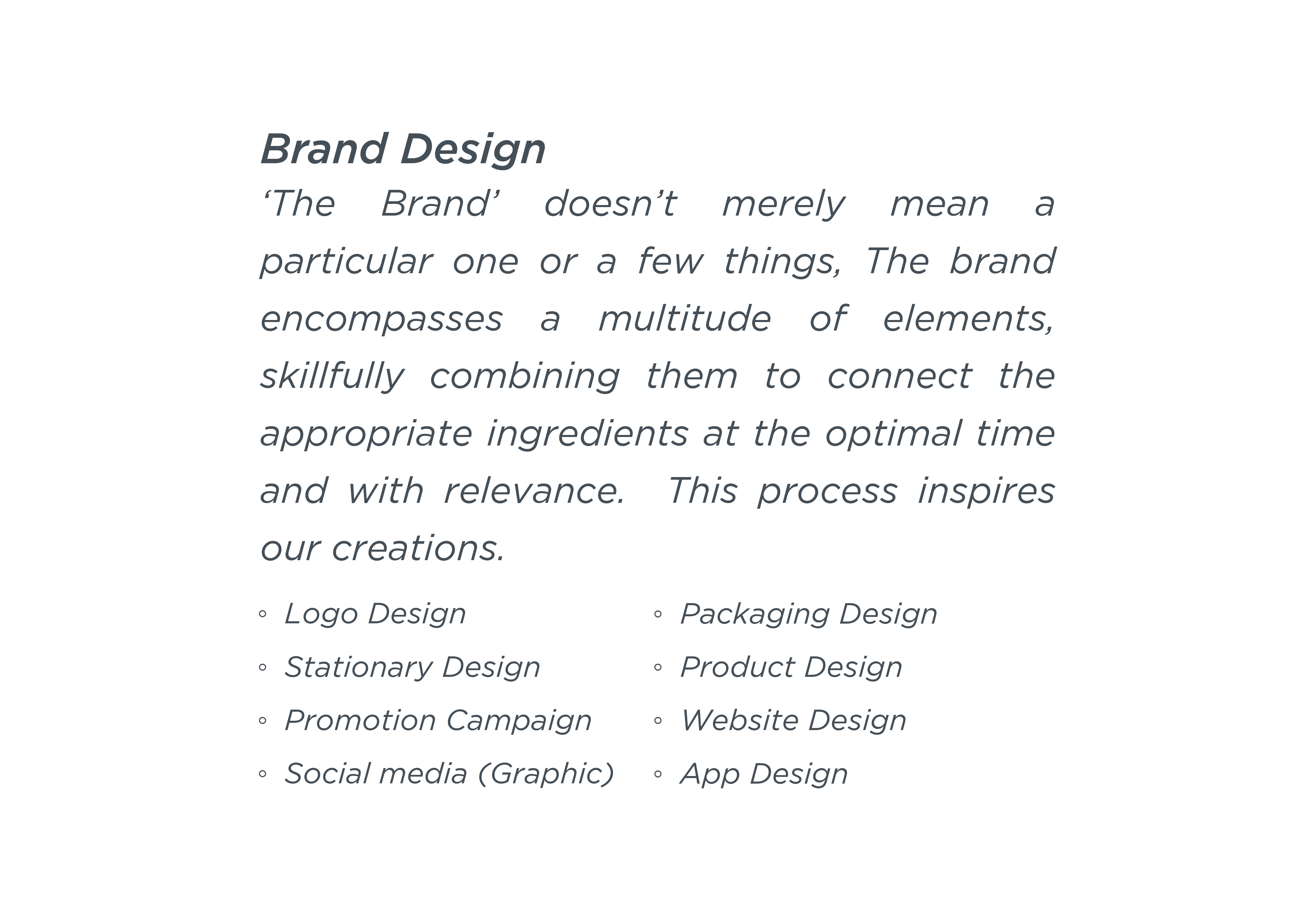 Brand Design

‘The Brand’ doesn’t merely mean a particular one or a few things, The brand encompasses a multitude of elements, skillfully combining them to connect the appropriate ingredients at the optimal time and with relevance. This process inspires our creations.

◦ Logo Design
◦ Stationary Design
◦ Promotion Campaign
◦ Social media (Graphic)

◦ Packaging Design
◦ Product Design
◦ Website Design
◦ App Design